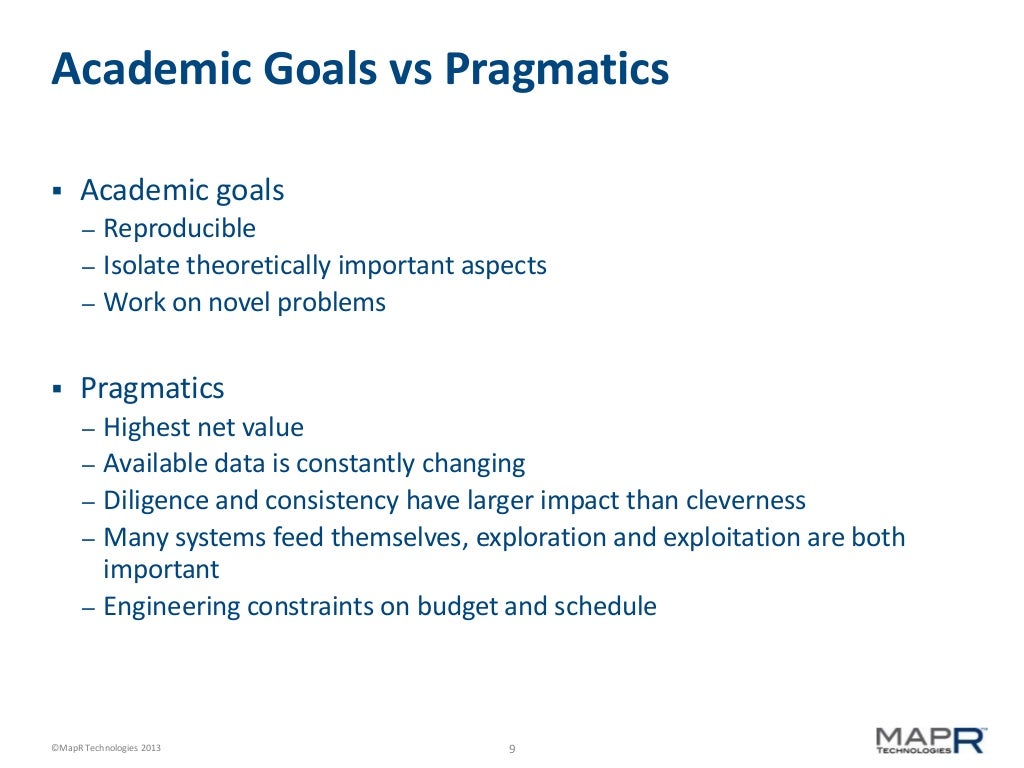 Academic Goals vs Pragmatics

▪ Academic goals
– Reproducible
– Isolate theoretically important aspects
– Work on novel problems

▪ Pragmatics
– Highest net value
– Available data is constantly changing
– Diligence and consistency have larger impact than cleverness
– Many systems feed themselves, exploration and exploitation are both important
– Engineering constraints on budget and schedule

©MapR Technologies 2013

9

MAPR TECHNOLOGIES